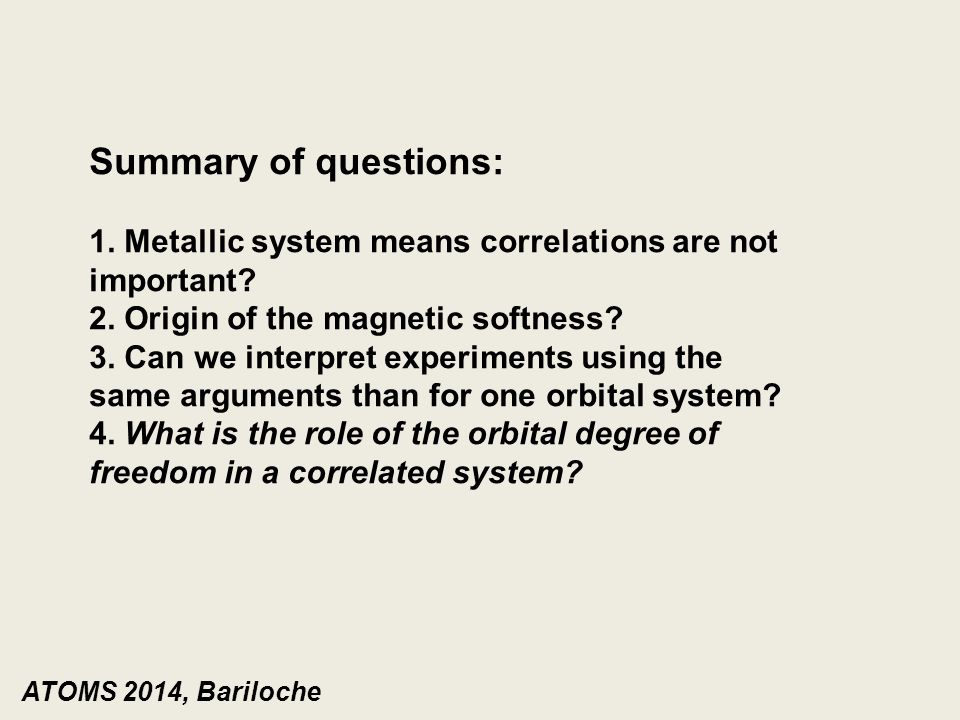 Summary of questions:

1. Metallic system means correlations are not important?
2. Origin of the magnetic softness?
3. Can we interpret experiments using the same arguments than for one orbital system?
4. What is the role of the orbital degree of freedom in a correlated system?

ATOMS 2014, Bariloche